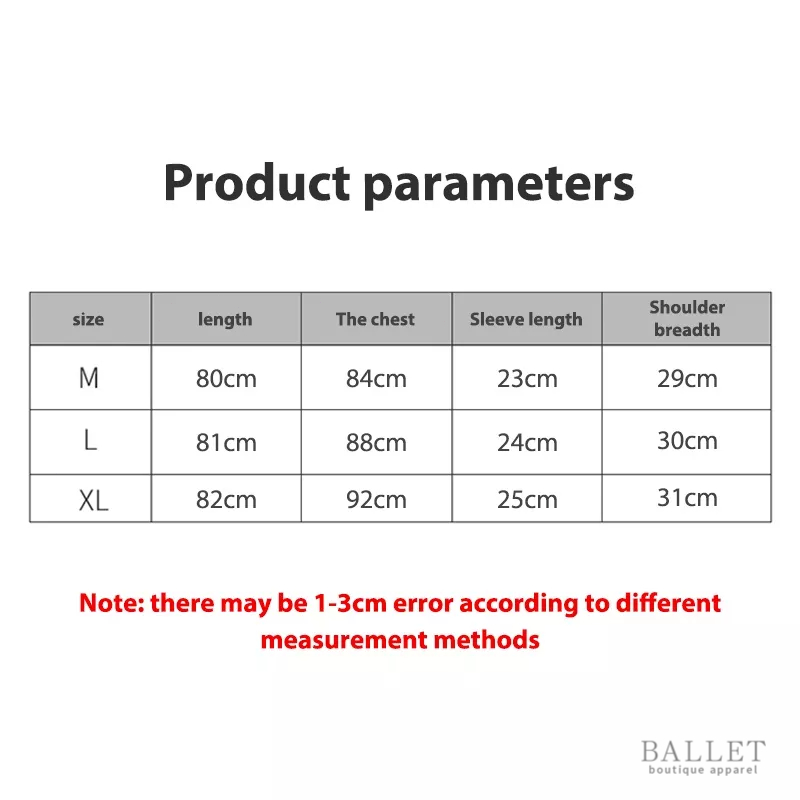 Product parameters

| size | length | The chest | Sleeve length | Shoulder breadth |
|---|---|---|---|---|
| M | 80cm | 84cm | 23cm | 29cm |
| L | 81cm | 88cm | 24cm | 30cm |
| XL | 82cm | 92cm | 25cm | 31cm |

Note: there may be 1-3cm error according to different measurement methods

BALLET
boutique apparel